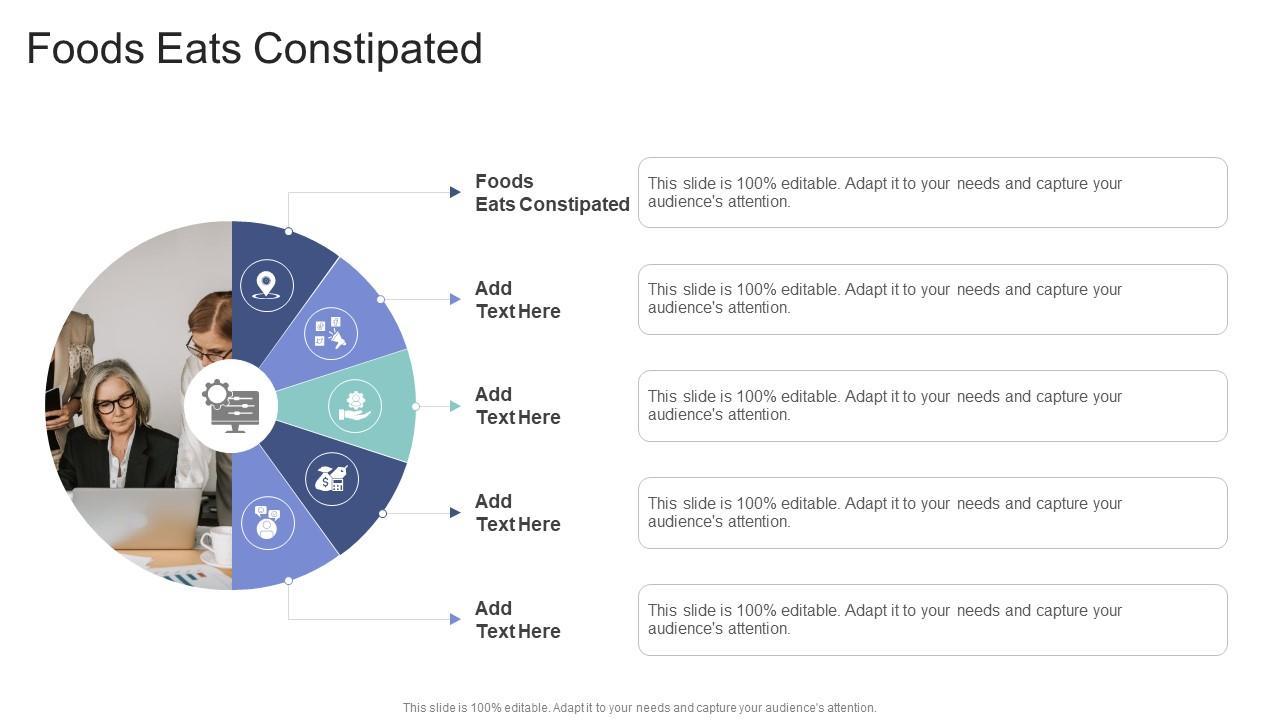 Foods Eats Constipated

Foods Eats Constipated

This slide is 100% editable. Adapt it to your needs and capture your audience's attention.

Add Text Here

This slide is 100% editable. Adapt it to your needs and capture your audience's attention.

Add Text Here

This slide is 100% editable. Adapt it to your needs and capture your audience's attention.

Add Text Here

This slide is 100% editable. Adapt it to your needs and capture your audience's attention.

Add Text Here

This slide is 100% editable. Adapt it to your needs and capture your audience's attention.

This slide is 100% editable. Adapt it to your needs and capture your audience's attention.